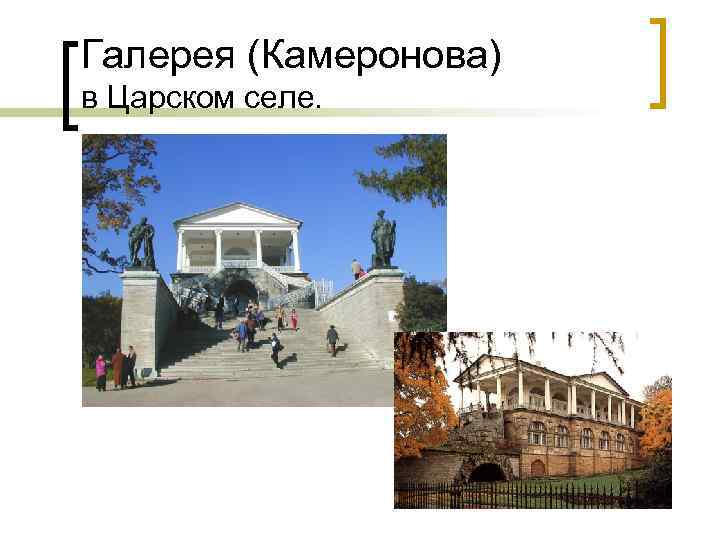 Галерея (Камеронова) в Царском селе.